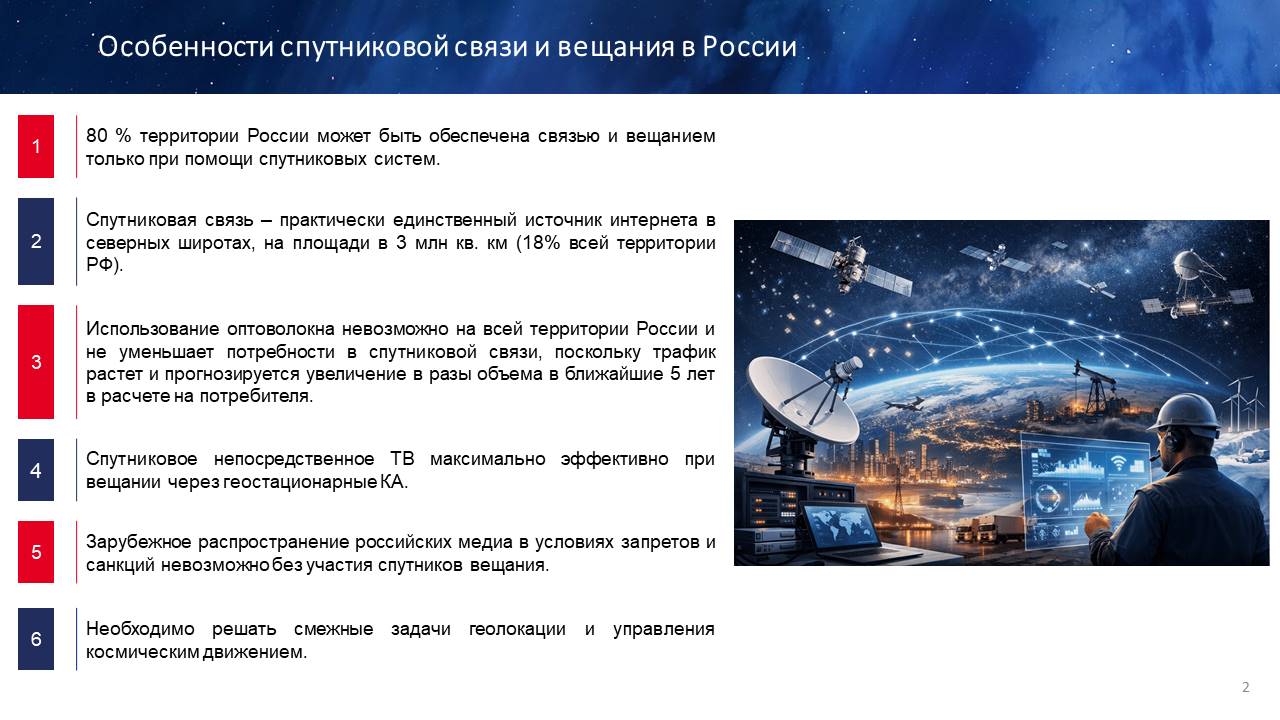 Особенности спутниковой связи и вещания в России

1

80 % территории России может быть обеспечена связью и вещанием только при помощи спутниковых систем.

2

Спутниковая связь – практически единственный источник интернета в северных широтах, на площади в 3 млн кв. км (18% всей территории РФ).

3

Использование оптоволокна невозможно на всей территории России и не уменьшает потребности в спутниковой связи, поскольку трафик растет и прогнозируется увеличение в разы объема в ближайшие 5 лет в расчете на потребителя.

4

Спутниковое непосредственное ТВ максимально эффективно при вещании через геостационарные КА.

5

Зарубежное распространение российских медиа в условиях запретов и санкций невозможно без участия спутников вещания.

6

Необходимо решать смежные задачи геолокации и управления космическим движением.

2